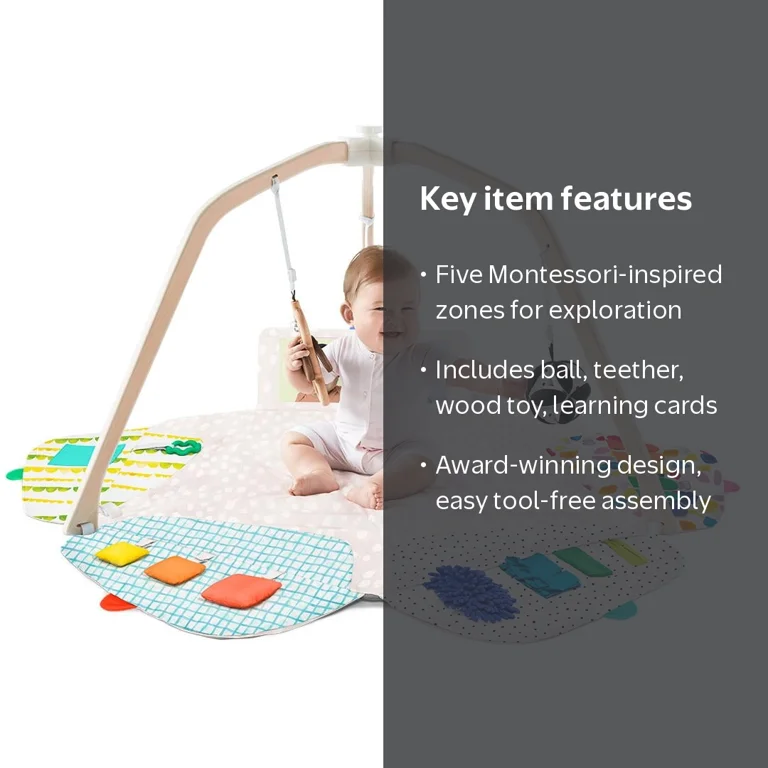 Key item features

• Five Montessori-inspired zones for exploration

• Includes ball, teether, wood toy, learning cards

• Award-winning design, easy tool-free assembly